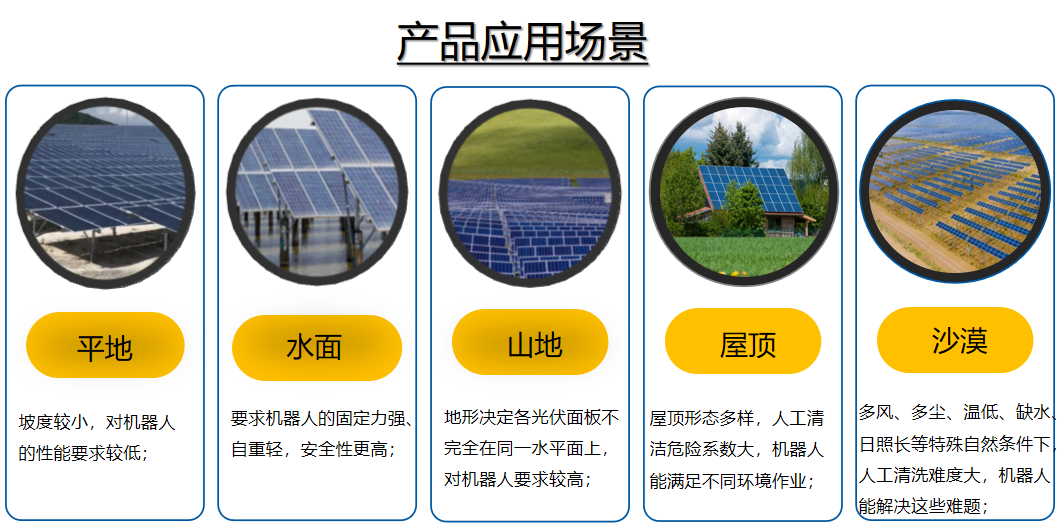 产品应用场景

平地

坡度较小，对机器人的性能要求较低；

水面

要求机器人的固定力强、自重轻，安全性更高；

山地

地形决定各光伏面板不完全在同一水平面上，对机器人要求较高；

屋顶

屋顶形态多样，人工清洁危险系数大，机器人能满足不同环境作业；

沙漠

多风、多尘、温低、缺水、日照长等特殊自然条件下，人工清洗难度大，机器人能解决这些难题；